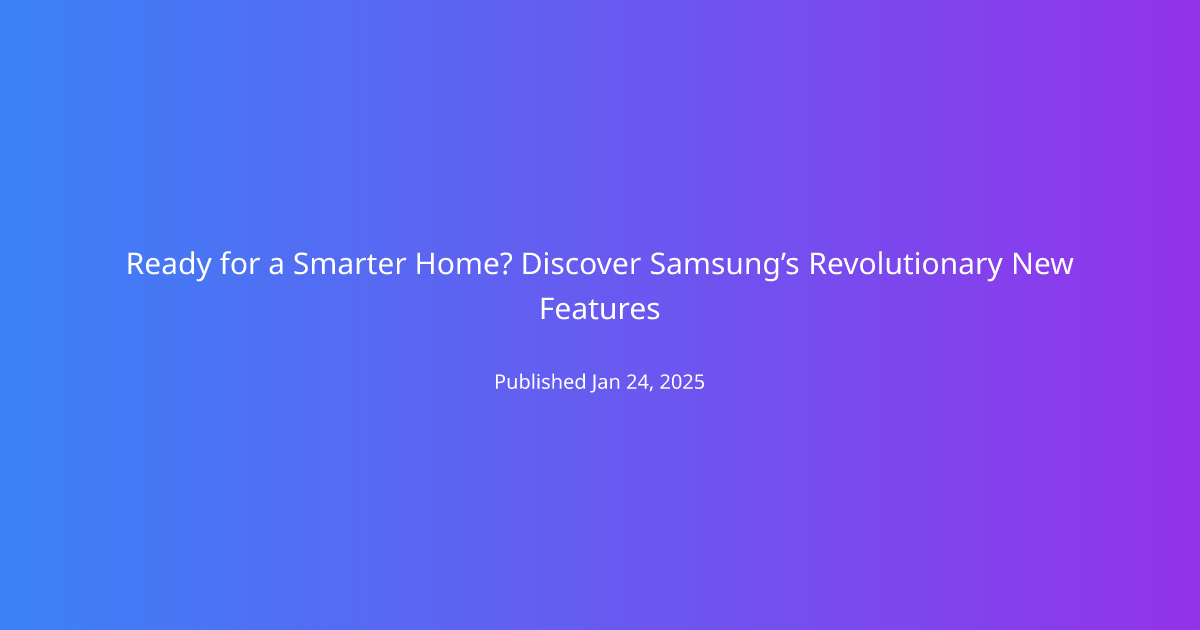 Ready for a Smarter Home? Discover Samsung’s Revolutionary New Features

Published Jan 24, 2025